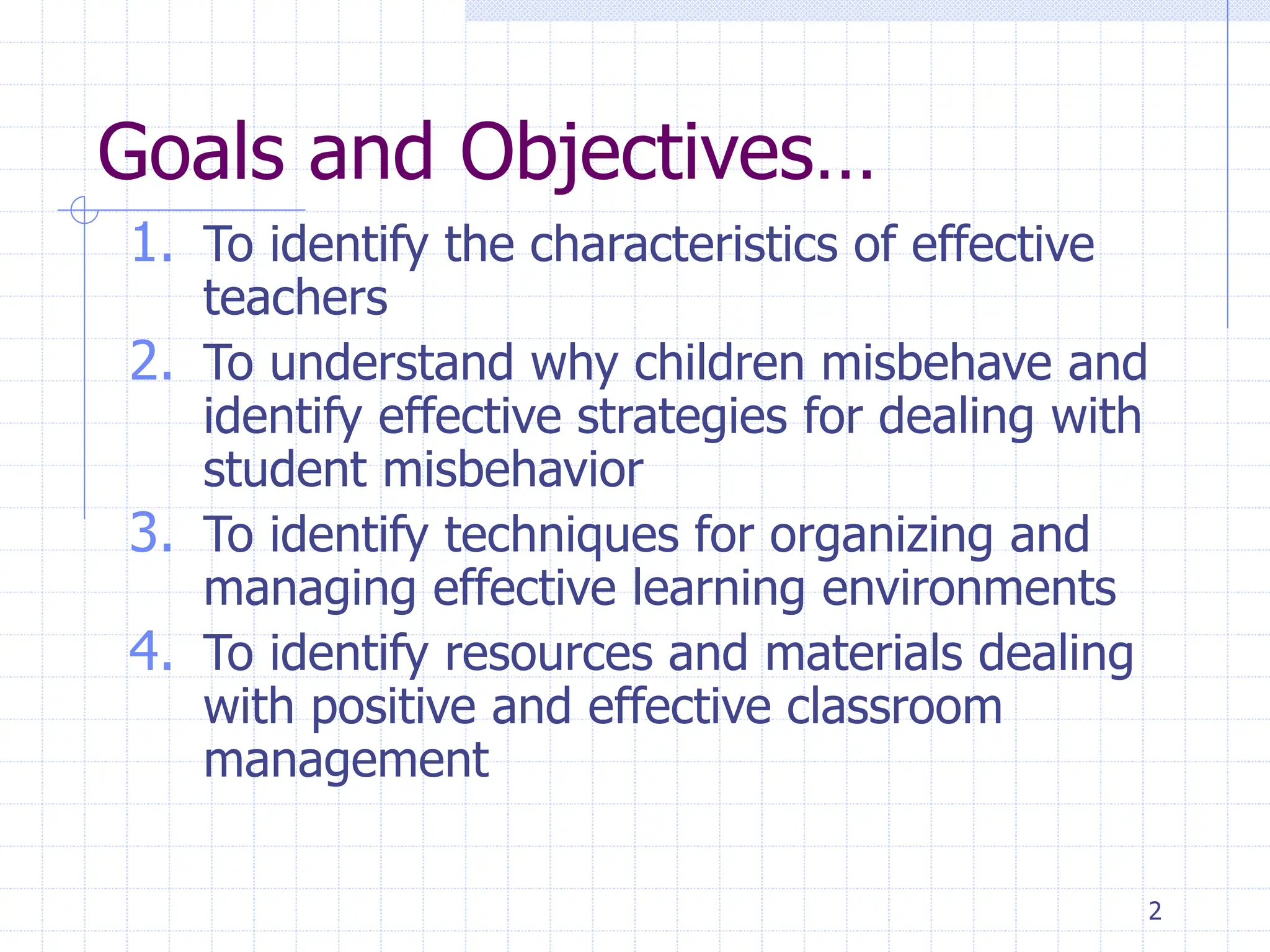 Goals and Objectives…

1. To identify the characteristics of effective teachers
2. To understand why children misbehave and identify effective strategies for dealing with student misbehavior
3. To identify techniques for organizing and managing effective learning environments
4. To identify resources and materials dealing with positive and effective classroom management

2